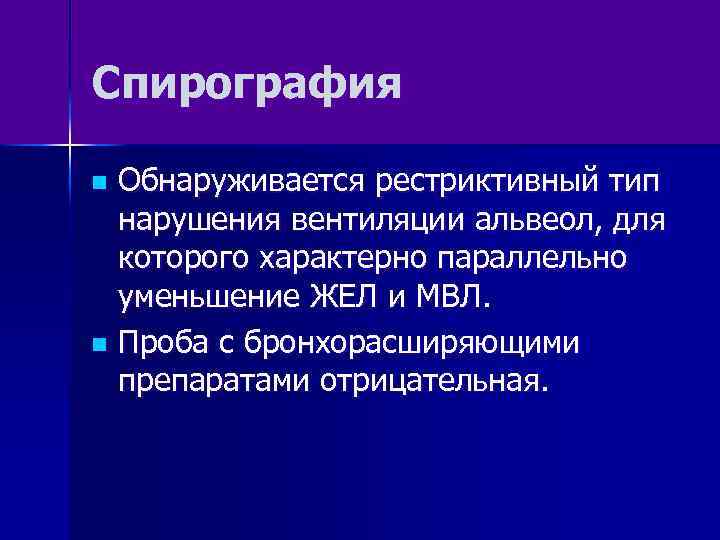 Спирография

Обнаруживается рестриктивный тип нарушения вентиляции альвеол, для которого характерно параллельно уменьшение ЖЕЛ и МВЛ.

Проба с бронхорасширяющими препаратами отрицательная.